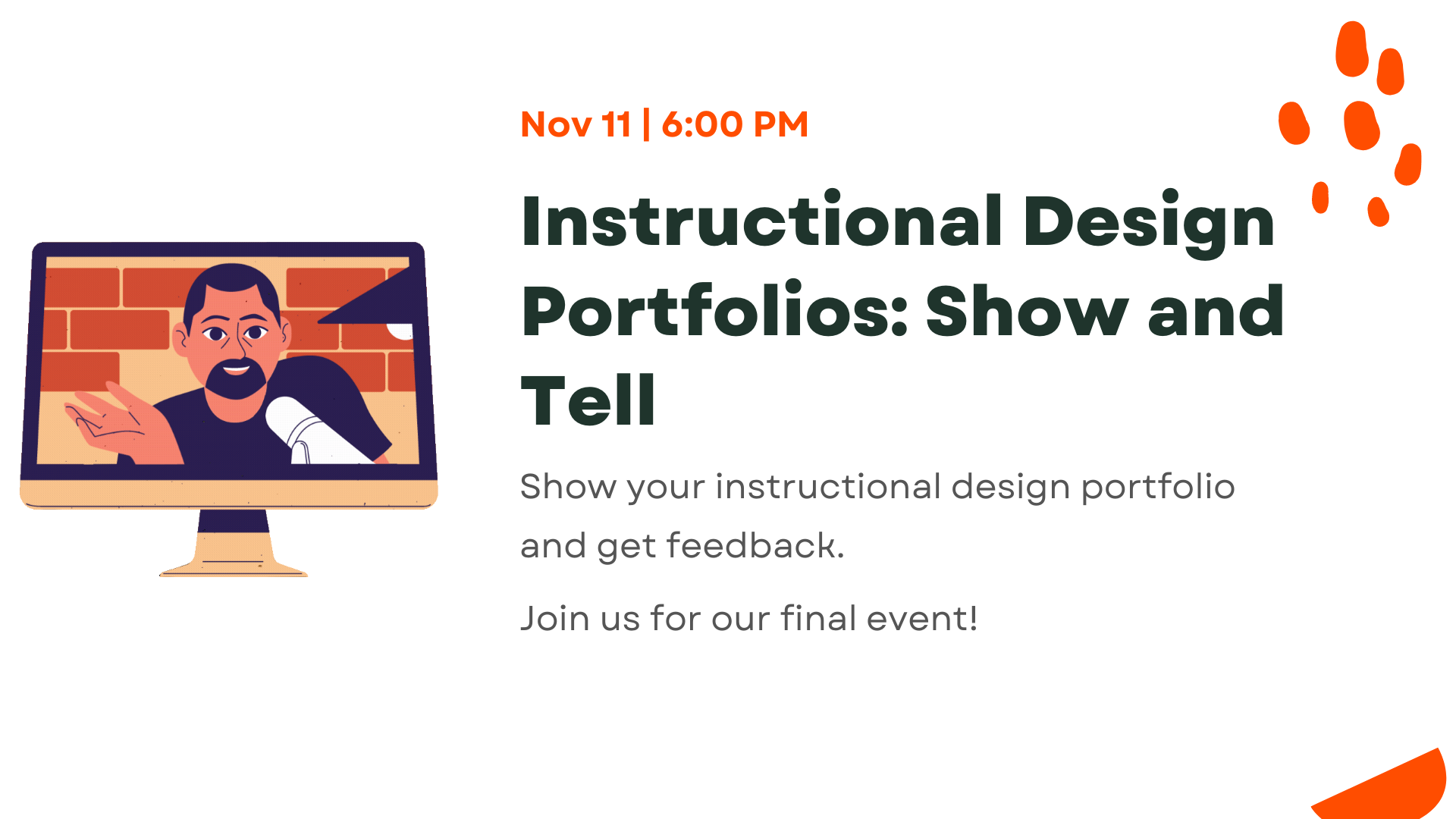 Nov 11 | 6:00 PM

Instructional Design Portfolios: Show and Tell

Show your instructional design portfolio and get feedback.

Join us for our final event!